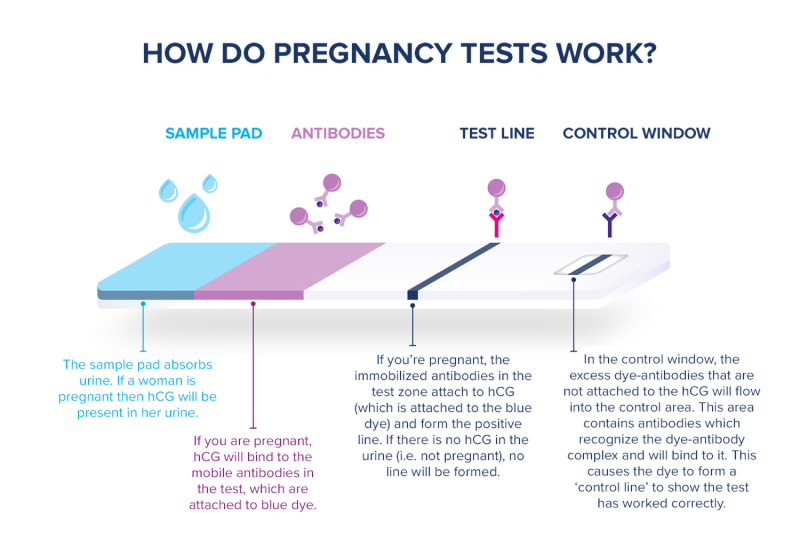 HOW DO PREGNANCY TESTS WORK?

SAMPLE PAD

ANTIBODIES

TEST LINE

CONTROL WINDOW

The sample pad absorbs urine. If a woman is pregnant then hCG will be present in her urine.

If you are pregnant, hCG will bind to the mobile antibodies in the test, which are attached to blue dye.

If you're pregnant, the immobilized antibodies in the test zone attach to hCG (which is attached to the blue dye) and form the positive line. If there is no hCG in the urine (i.e. not pregnant), no line will be formed.

In the control window, the excess dye-antibodies that are not attached to the hCG will flow into the control area. This area contains antibodies which recognize the dye-antibody complex and will bind to it. This causes the dye to form a 'control line' to show the test has worked correctly.